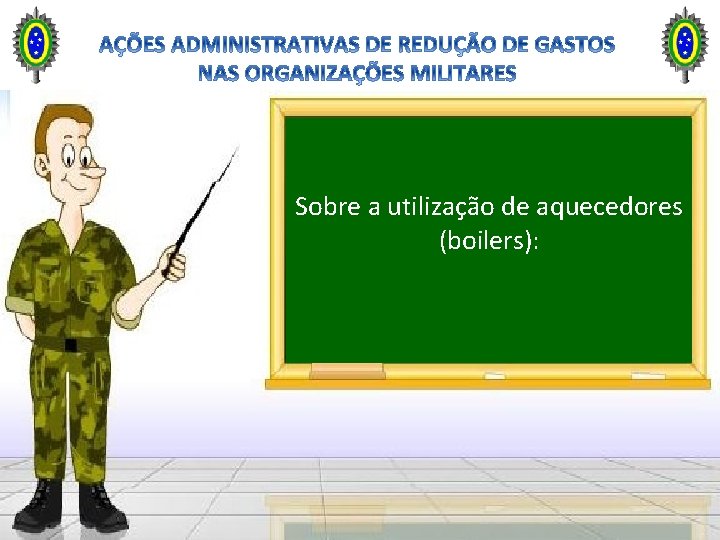 AÇÕES ADMINISTRATIVAS DE REDUÇÃO DE GASTOS NAS ORGANIZAÇÕES MILITARES

Sobre a utilização de aquecedores (boilers):